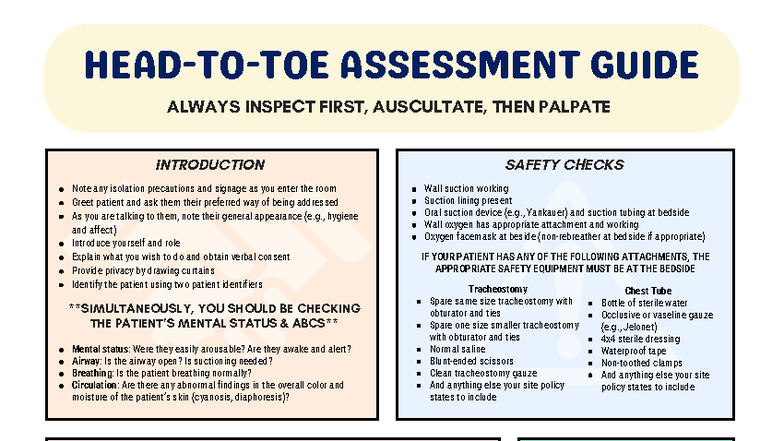 HEAD-TO-TOE ASSESSMENT GUIDE

ALWAYS INSPECT FIRST, AUSCULTATE, THEN PALPATE

INTRODUCTION

- Note any isolation precautions and signage as you enter the room
- Greet patient and ask them their preferred way of being addressed
- As you are talking to them, note their general appearance (e.g., hygiene and affect)
- Introduce yourself and role
- Explain what you wish to do and obtain verbal consent
- Provide privacy by drawing curtains
- Identify the patient using two patient identifiers

**SIMULTANEOUSLY, YOU SHOULD BE CHECKING THE PATIENT'S MENTAL STATUS & ABCS**

- Mental status: Were they easily arousable? Are they awake and alert?
- Airway: Is the airway open? Is suctioning needed?
- Breathing: Is the patient breathing normally?
- Circulation: Are there any abnormal findings in the overall color and moisture of the patient's skin (cyanosis, diaphoresis)?

SAFETY CHECKS

- Wall suction working
- Suction lining present
- Oral suction device (e.g., Yankauer) and suction tubing at bedside
- Wall oxygen has appropriate attachment and working
- Oxygen facemask at beside (non-rebreather at bedside if appropriate)

IF YOUR PATIENT HAS ANY OF THE FOLLOWING ATTACHMENTS, THE APPROPRIATE SAFETY EQUIPMENT MUST BE AT THE BEDSIDE

Tracheostomy
- Spare same size tracheostomy with obturator and ties
- Spare one size smaller tracheostomy with obturator and ties
- Normal saline
- Blunt-ended scissors
- Clean tracheostomy gauze
- And anything else your site policy states to include

Chest Tube
- Bottle of sterile water
- Occlusive or vaseline gauze (e.g., Jelonet)
- 4x4 sterile dressing
- Waterproof tape
- Non-toothed clamps
- And anything else your site policy states to include